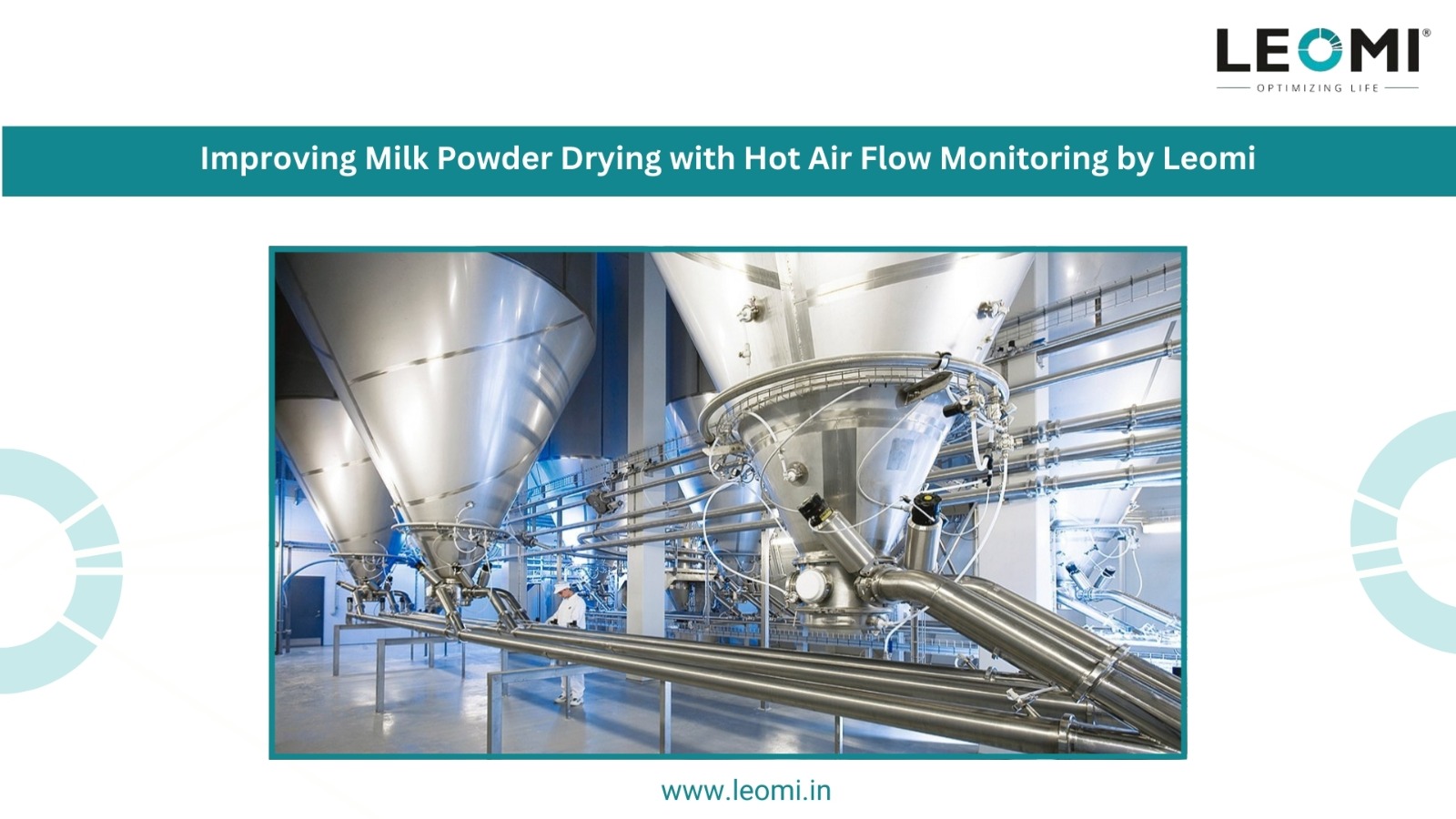 LEOMI®
OPTIMIZING LIFE

Improving Milk Powder Drying with Hot Air Flow Monitoring by Leomi

www.leomi.in